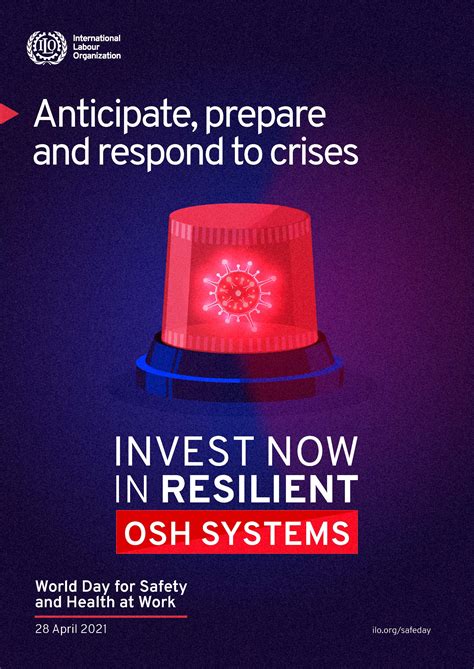 ILO International Labour Organization

Anticipate, prepare and respond to crises

INVEST NOW IN RESILIENT OSH SYSTEMS

World Day for Safety and Health at Work

28 April 2021

ilo.org/safeday